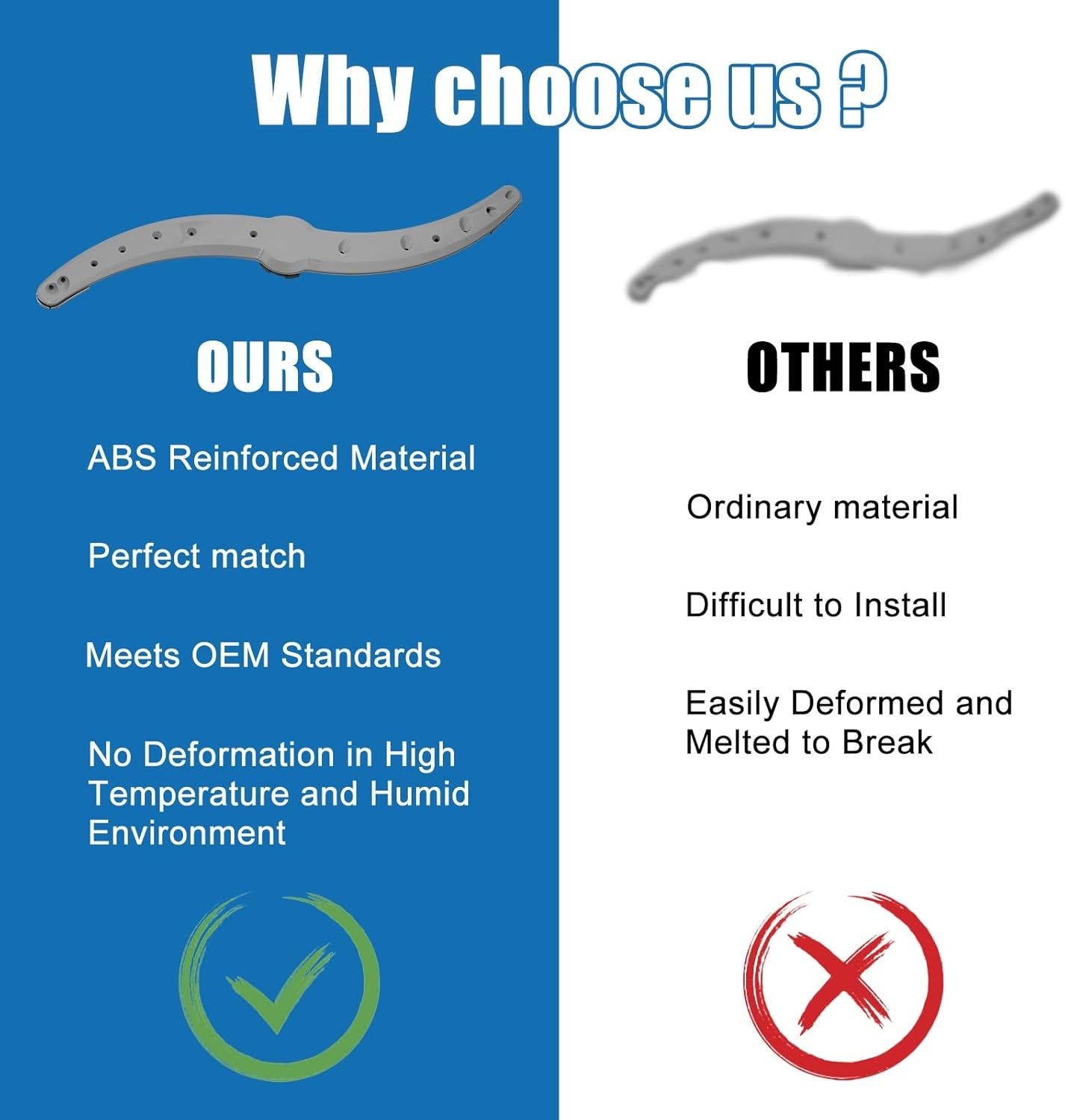 Why choose us ?

OURS

ABS Reinforced Material

Perfect match

Meets OEM Standards

No Deformation in High Temperature and Humid Environment

OTHERS

Ordinary material

Difficult to Install

Easily Deformed and Melted to Break